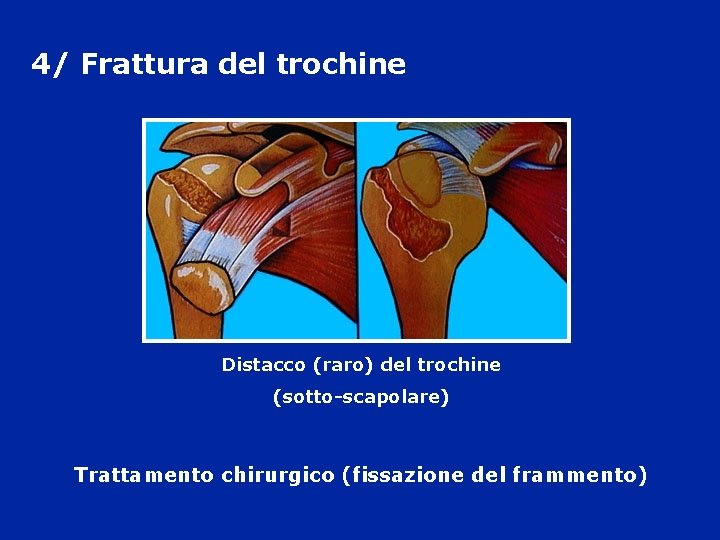 4/ Frattura del trochine

Distacco (raro) del trochine
(sotto-scapolare)

Trattamento chirurgico (fissazione del frammento)